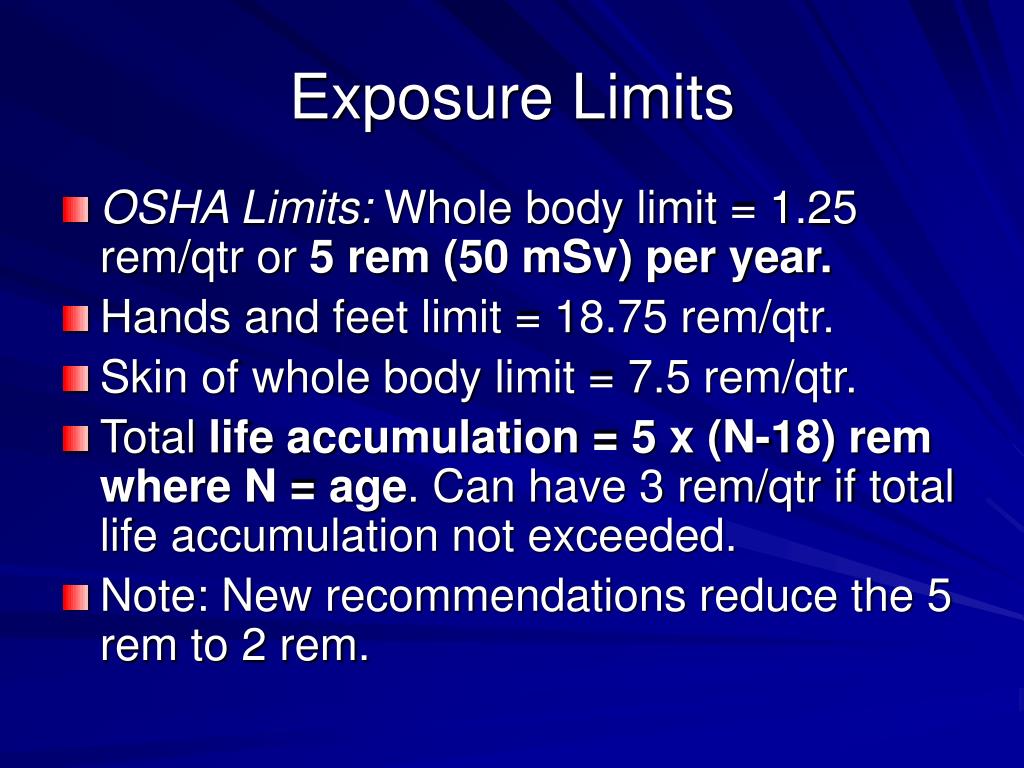 Exposure Limits

OSHA Limits: Whole body limit = 1.25 rem/qtr or 5 rem (50 mSv) per year.

Hands and feet limit = 18.75 rem/qtr.

Skin of whole body limit = 7.5 rem/qtr.

Total life accumulation = 5 x (N-18) rem where N = age. Can have 3 rem/qtr if total life accumulation not exceeded.

Note: New recommendations reduce the 5 rem to 2 rem.